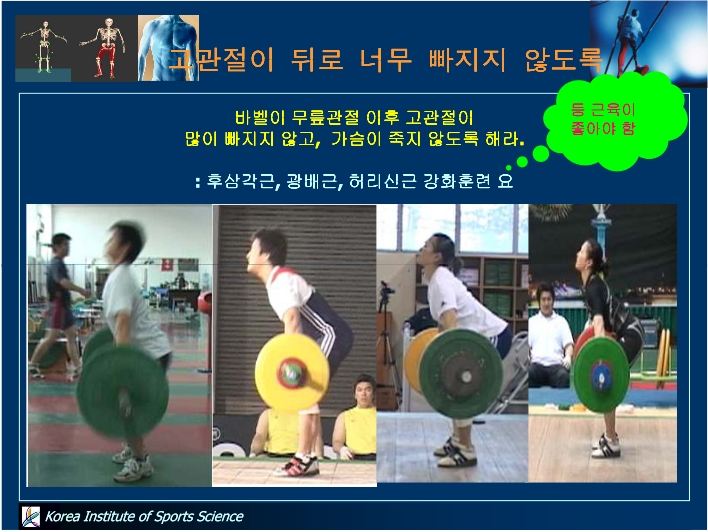 고관절이 뒤로 너무 빠지지 않도록

등 근육이 좋아야 함

바벨이 무릎관절 이후 고관절이 많이 빠지지 않고, 가슴이 죽지 않도록 해라.

: 후삼각근, 광배근, 허리신근 강화훈련 요

Korea Institute of Sports Science